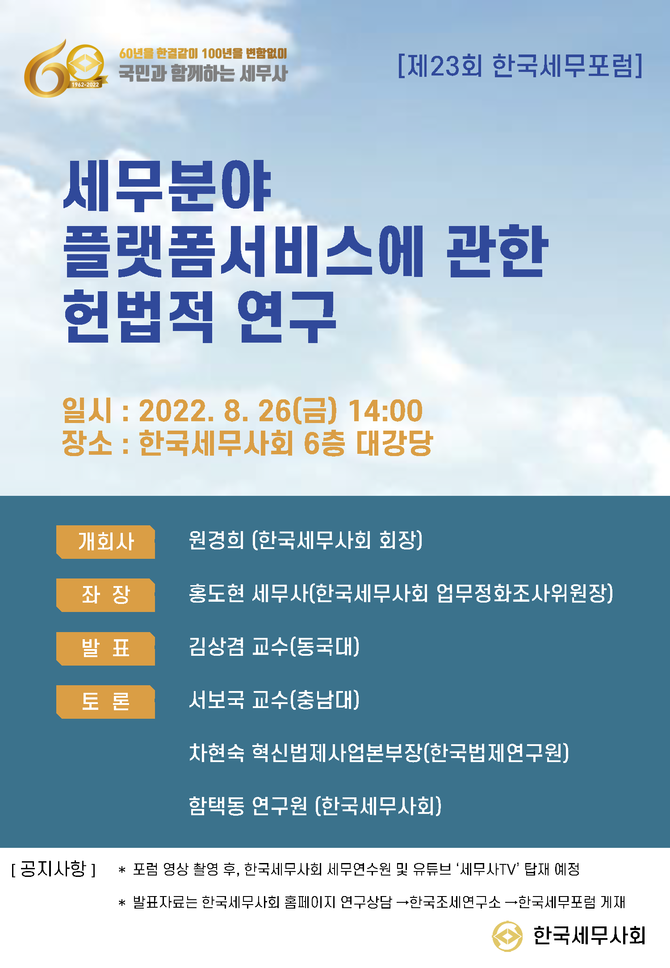 60 1962-2022

60년을 한결같이 100년을 변함없이
국민과 함께하는 세무사

[제23회 한국세무포럼]

세무분야
플랫폼서비스에 관한
헌법적 연구

일시 : 2022. 8. 26(금) 14:00
장소 : 한국세무사회 6층 대강당

개회사 원경희 (한국세무사회 회장)

좌 장 홍도현 세무사(한국세무사회 업무정화조사위원장)

발 표 김상겸 교수(동국대)

토 론 서보국 교수(충남대)

차현숙 혁신법제사업본부장(한국법제연구원)

함택동 연구원 (한국세무사회)

[ 공지사항 ] * 포럼 영상 촬영 후, 한국세무사회 세무연수원 및 유튜브 '세무사TV' 탑재 예정

* 발표자료는 한국세무사회 홈페이지 연구상담 →한국조세연구소 →한국세무포럼 게재

한국세무사회